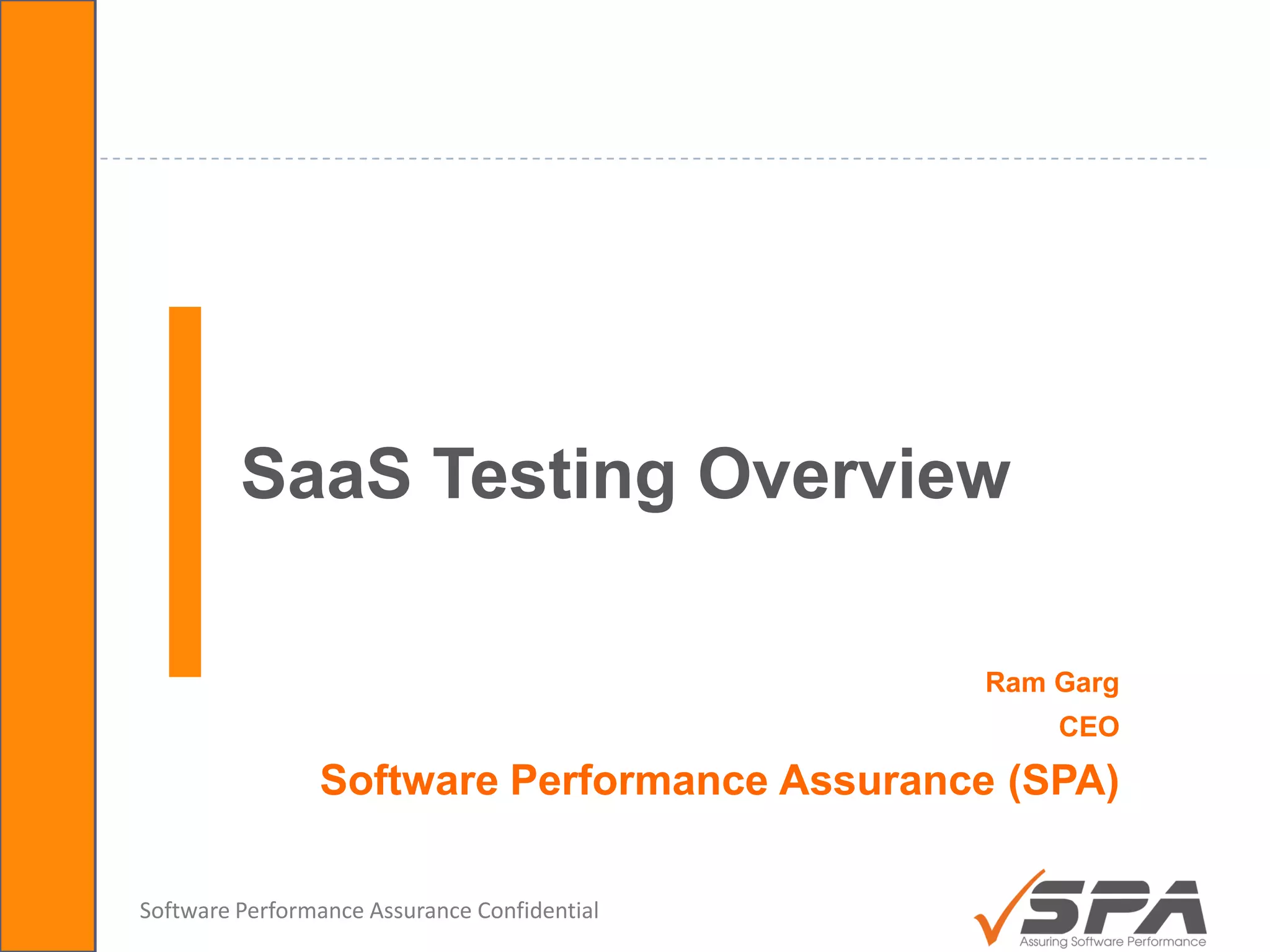 SaaS Testing Overview

Ram Garg

CEO

Software Performance Assurance (SPA)

Software Performance Assurance Confidential

SPA
Assuring Software Performance